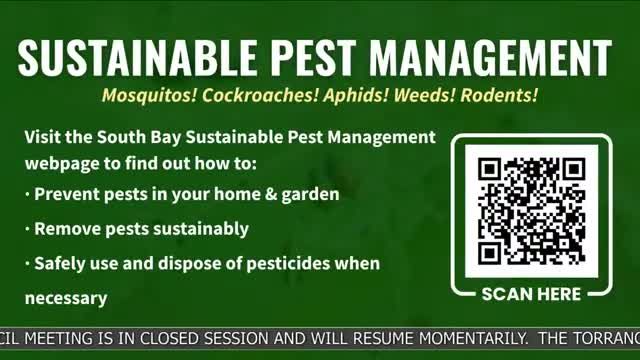 SUSTAINABLE PEST MANAGEMENT

Mosquitos! Cockroaches! Aphids! Weeds! Rodents!

Visit the South Bay Sustainable Pest Management webpage to find out how to:

· Prevent pests in your home & garden

· Remove pests sustainably

· Safely use and dispose of pesticides when necessary

SCAN HERE

CIL MEETING IS IN CLOSED SESSION AND WILL RESUME MOMENTARILY. THE TORRANC